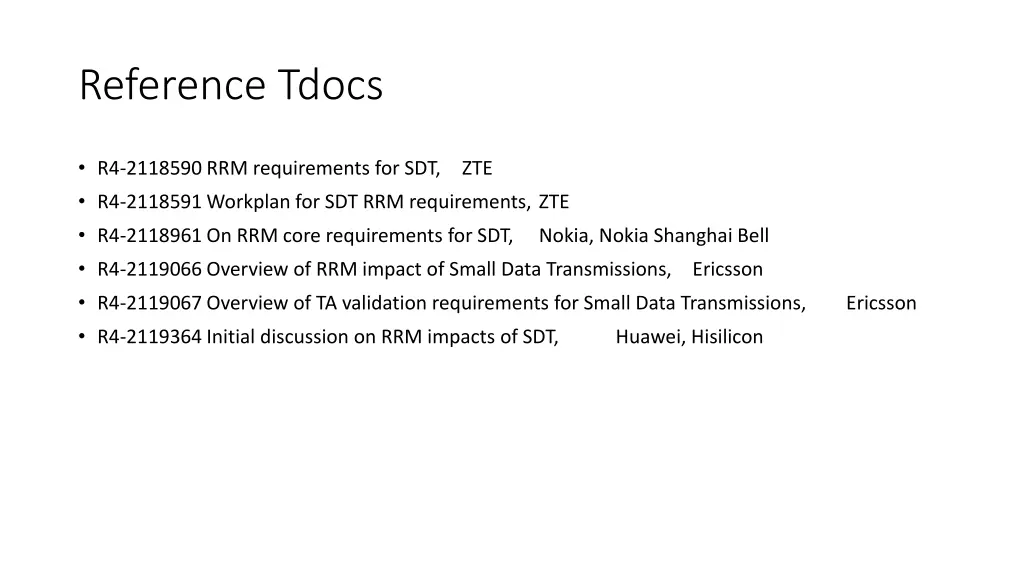 Reference Tdocs

• R4-2118590 RRM requirements for SDT, ZTE
• R4-2118591 Workplan for SDT RRM requirements, ZTE
• R4-2118961 On RRM core requirements for SDT, Nokia, Nokia Shanghai Bell
• R4-2119066 Overview of RRM impact of Small Data Transmissions, Ericsson
• R4-2119067 Overview of TA validation requirements for Small Data Transmissions, Ericsson
• R4-2119364 Initial discussion on RRM impacts of SDT, Huawei, Hisilicon